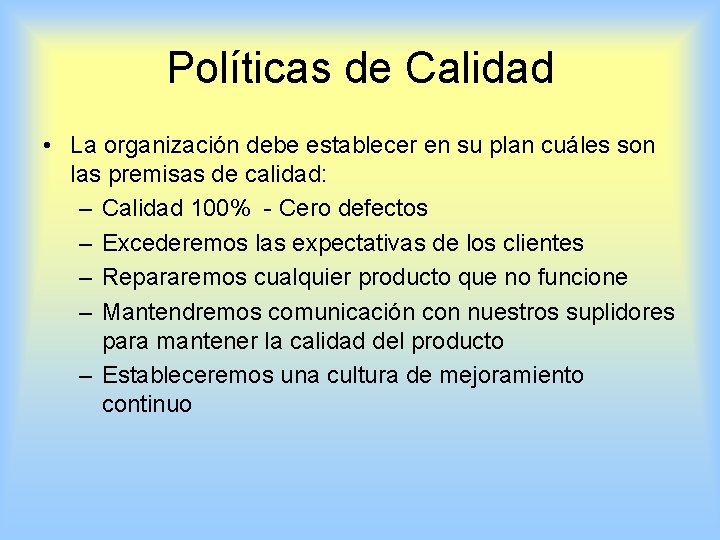 Políticas de Calidad

• La organización debe establecer en su plan cuáles son las premisas de calidad:
  – Calidad 100%  - Cero defectos
  – Excederemos las expectativas de los clientes
  – Repararemos cualquier producto que no funcione
  – Mantendremos comunicación con nuestros suplidores para mantener la calidad del producto
  – Estableceremos una cultura de mejoramiento continuo